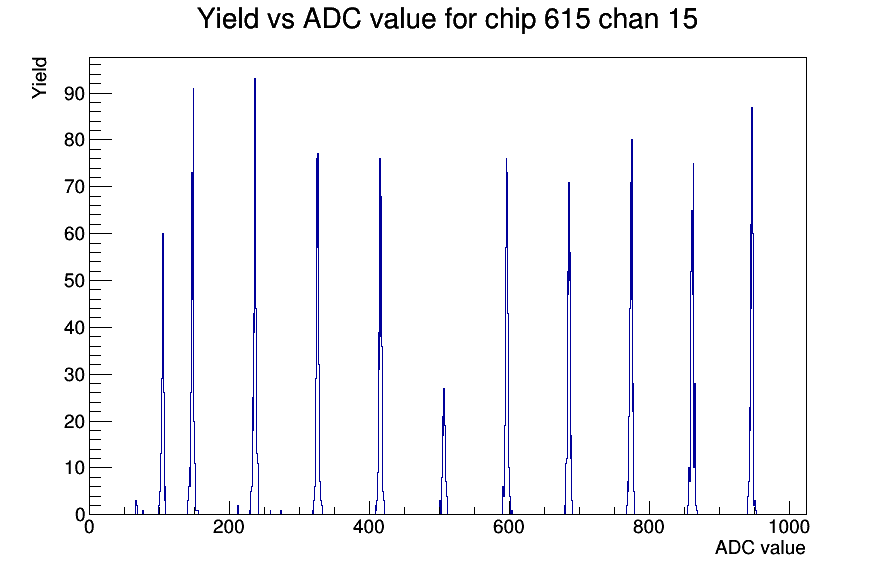 Yield vs ADC value for chip 615 chan 15

Yield

90
80
70
60
50
40
30
20
10
0

0
200
400
600
800
1000

ADC value